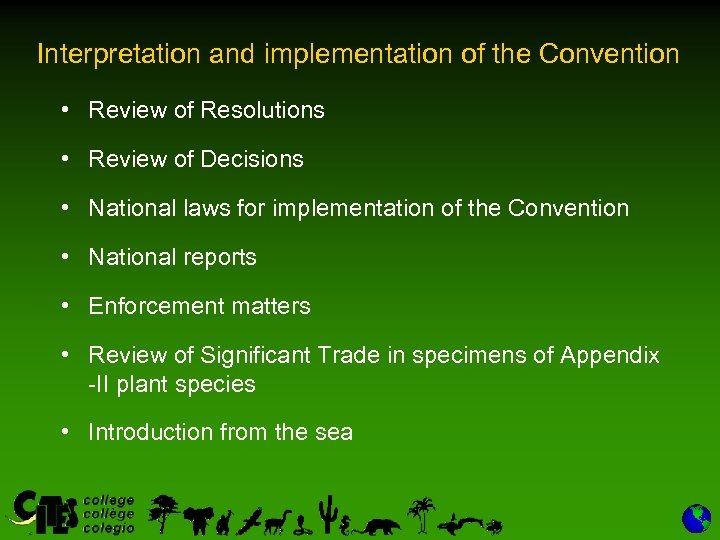 Interpretation and implementation of the Convention

• Review of Resolutions

• Review of Decisions

• National laws for implementation of the Convention

• National reports

• Enforcement matters

• Review of Significant Trade in specimens of Appendix -II plant species

• Introduction from the sea

CITES college collège colegio